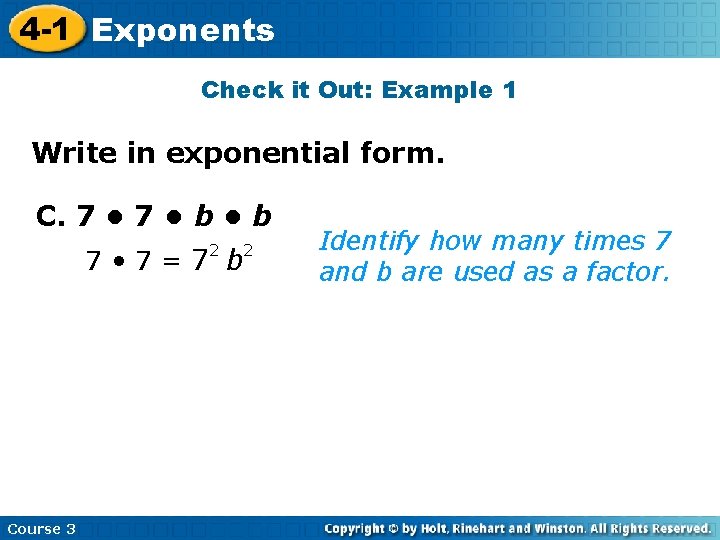 4-1 Exponents

Check it Out: Example 1

Write in exponential form.

C. $7 \bullet 7 \bullet b \bullet b$

$7 \bullet 7 = 7^2 b^2$

Identify how many times 7 and b are used as a factor.

Course 3

Copyright © by Holt, Rinehart and Winston. All Rights Reserved.